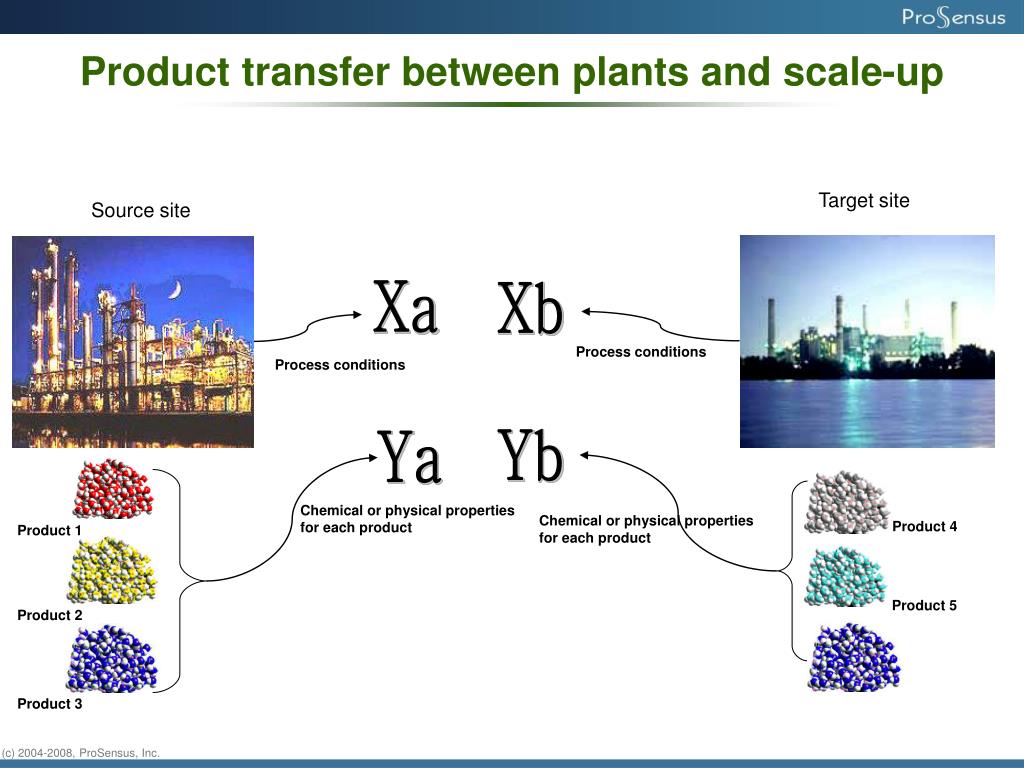 ProSensus

Product transfer between plants and scale-up

Source site

Target site

Xa Xb

Process conditions

Process conditions

Ya Yb

Chemical or physical properties for each product

Chemical or physical properties for each product

Product 1

Product 2

Product 3

Product 4

Product 5

(c) 2004-2008, ProSensus, Inc.